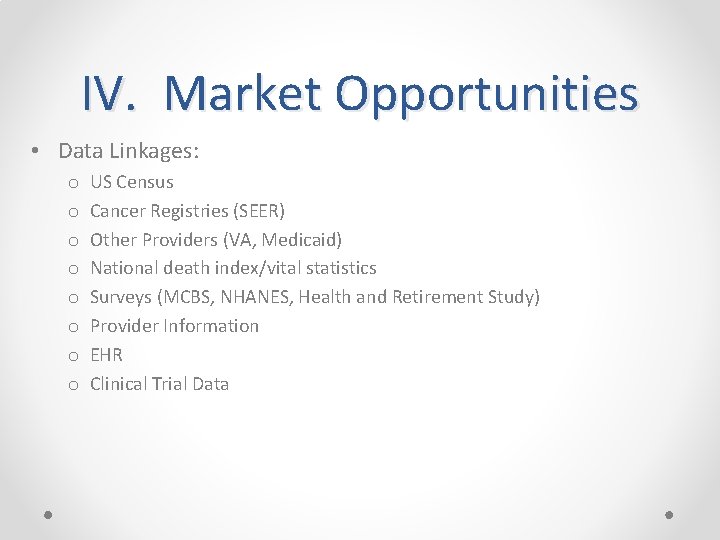 IV. Market Opportunities

• Data Linkages:
o US Census
o Cancer Registries (SEER)
o Other Providers (VA, Medicaid)
o National death index/vital statistics
o Surveys (MCBS, NHANES, Health and Retirement Study)
o Provider Information
o EHR
o Clinical Trial Data